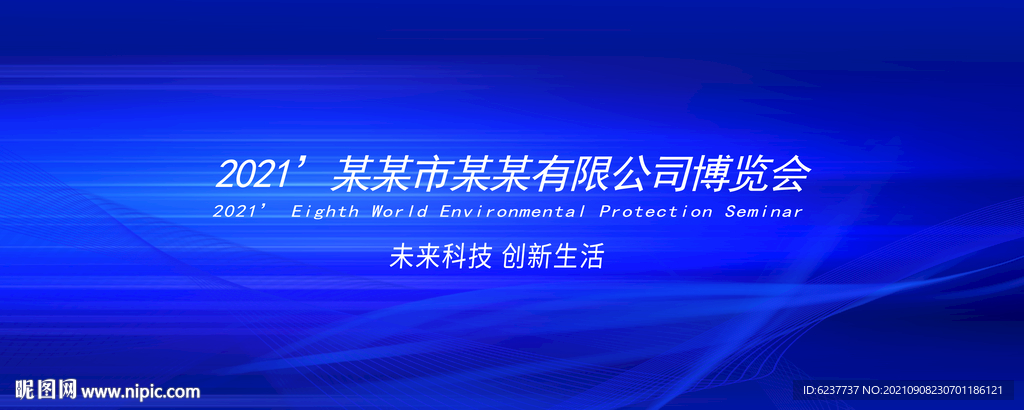 2021’某某市某某有限公司博览会
2021’ Eighth World Environmental Protection Seminar

未来科技 创新生活

昵图网 www.nipic.com

ID:6237737 NO:20210908230701186121